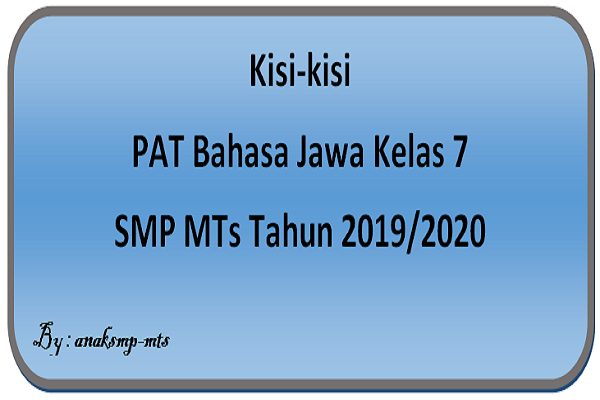 Kisi-kisi

PAT Bahasa Jawa Kelas 7

SMP MTs Tahun 2019/2020

By : anaksmp-mts